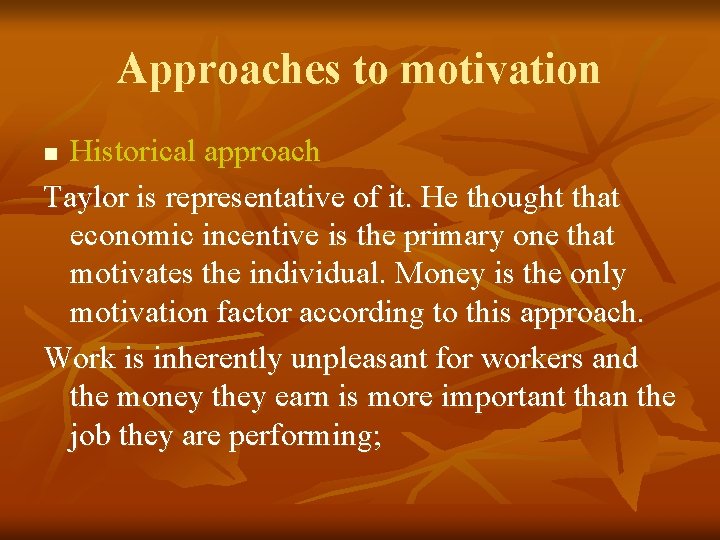 Approaches to motivation

■ Historical approach

Taylor is representative of it. He thought that economic incentive is the primary one that motivates the individual. Money is the only motivation factor according to this approach.

Work is inherently unpleasant for workers and the money they earn is more important than the job they are performing;